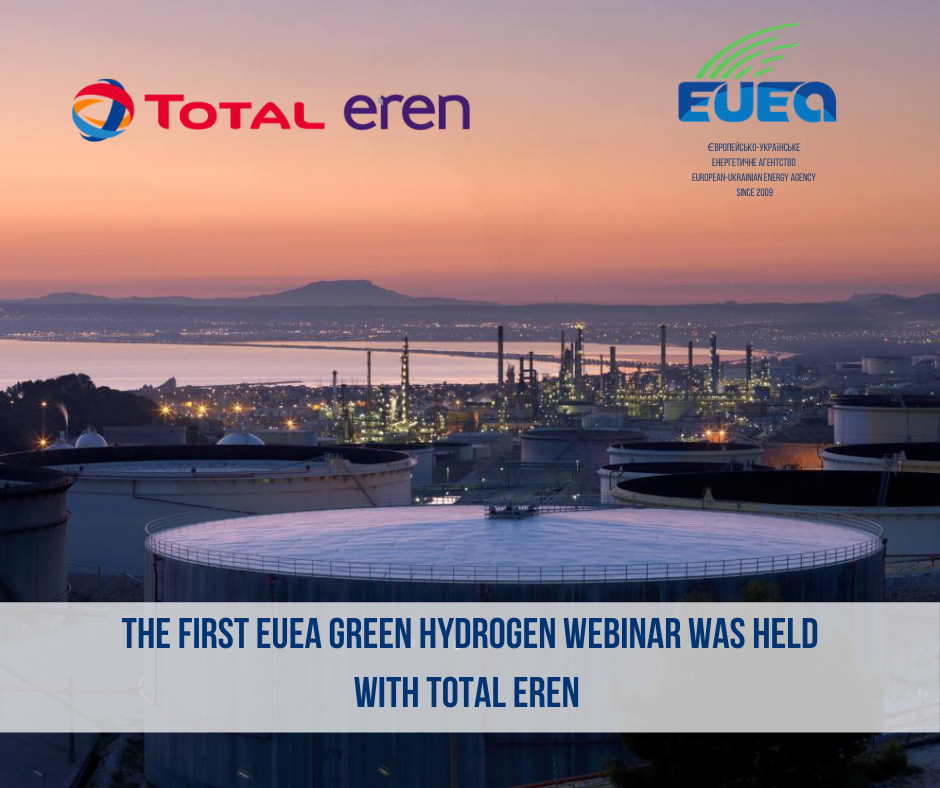 TOTAL eren

EUEA

ЄВРОПЕЙСЬКО-УКРАЇНСЬКЕ ЕНЕРГЕТИЧНЕ АГЕНТСТВО
EUROPEAN-UKRAINIAN ENERGY AGENCY
SINCE 2009

THE FIRST EUEA GREEN HYDROGEN WEBINAR WAS HELD WITH TOTAL EREN